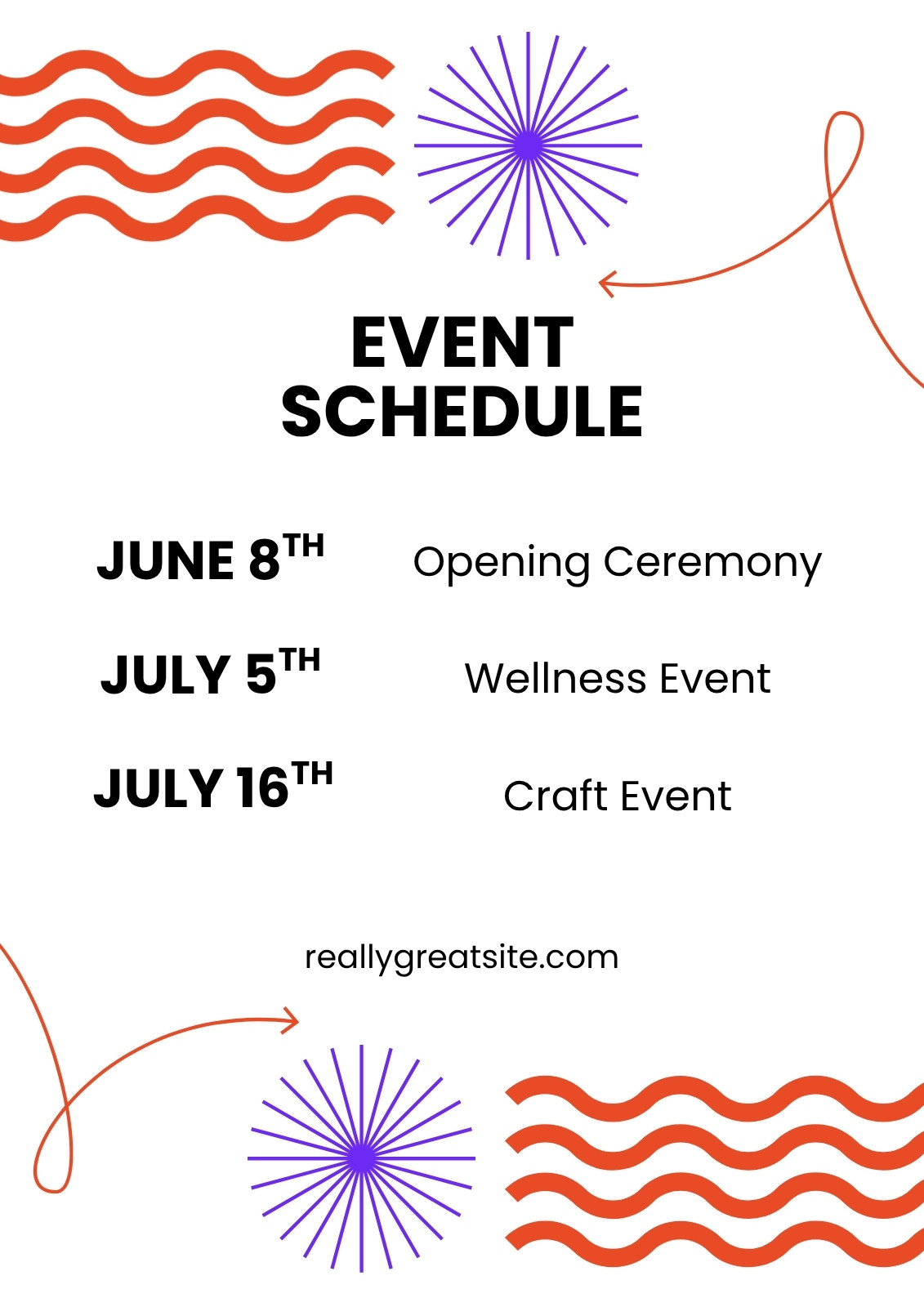 EVENT
SCHEDULE

JUNE 8TH Opening Ceremony

JULY 5TH Wellness Event

JULY 16TH Craft Event

reallygreatsite.com